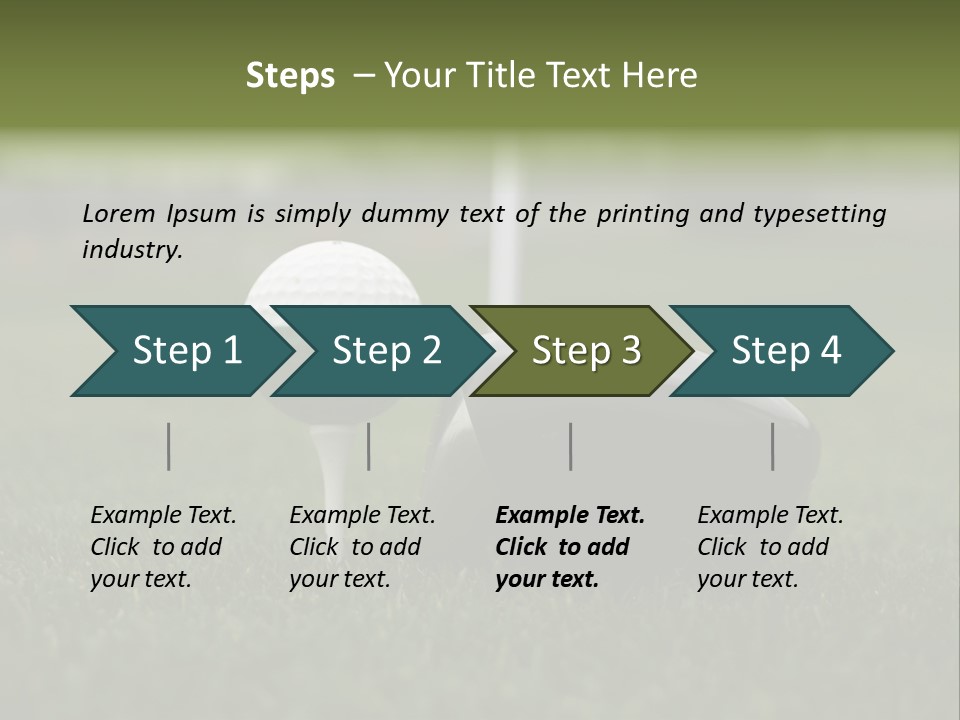 Steps – Your Title Text Here

Lorem Ipsum is simply dummy text of the printing and typesetting industry.

Step 1

Step 2

Step 3

Step 4

Example Text. Click to add your text.

Example Text. Click to add your text.

Example Text. Click to add your text.

Example Text. Click to add your text.